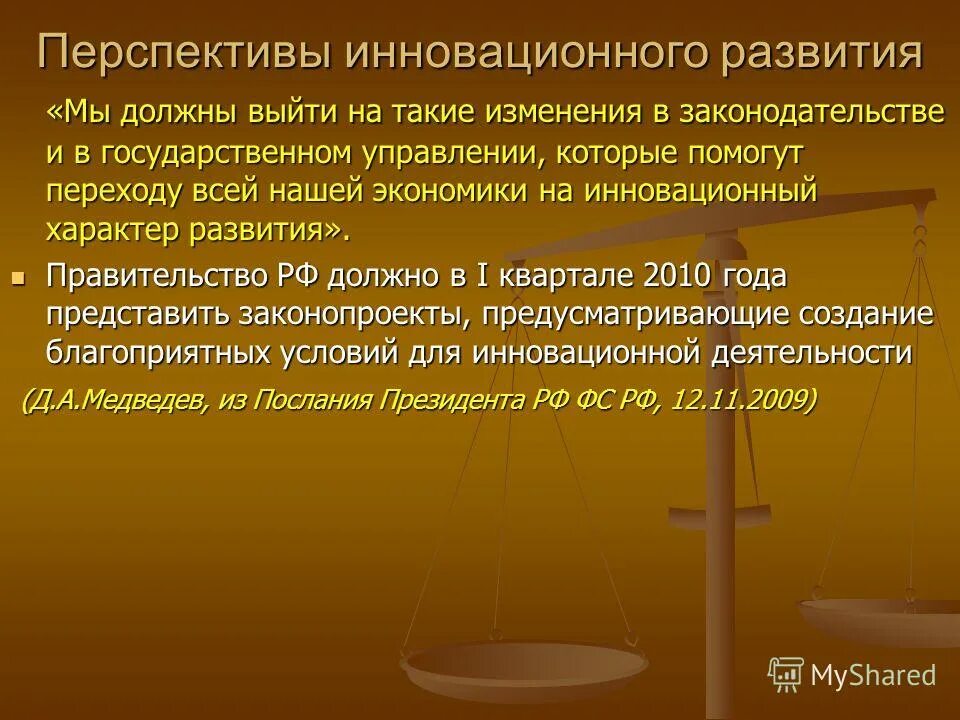 Перспективы инновационного развития

«Мы должны выйти на такие изменения в законодательстве и в государственном управлении, которые помогут переходу всей нашей экономики на инновационный характер развития».

Правительство РФ должно в I квартале 2010 года представить законопроекты, предусматривающие создание благоприятных условий для инновационной деятельности

(Д.А.Медведев, из Послания Президента РФ ФС РФ, 12.11.2009)

MyShared